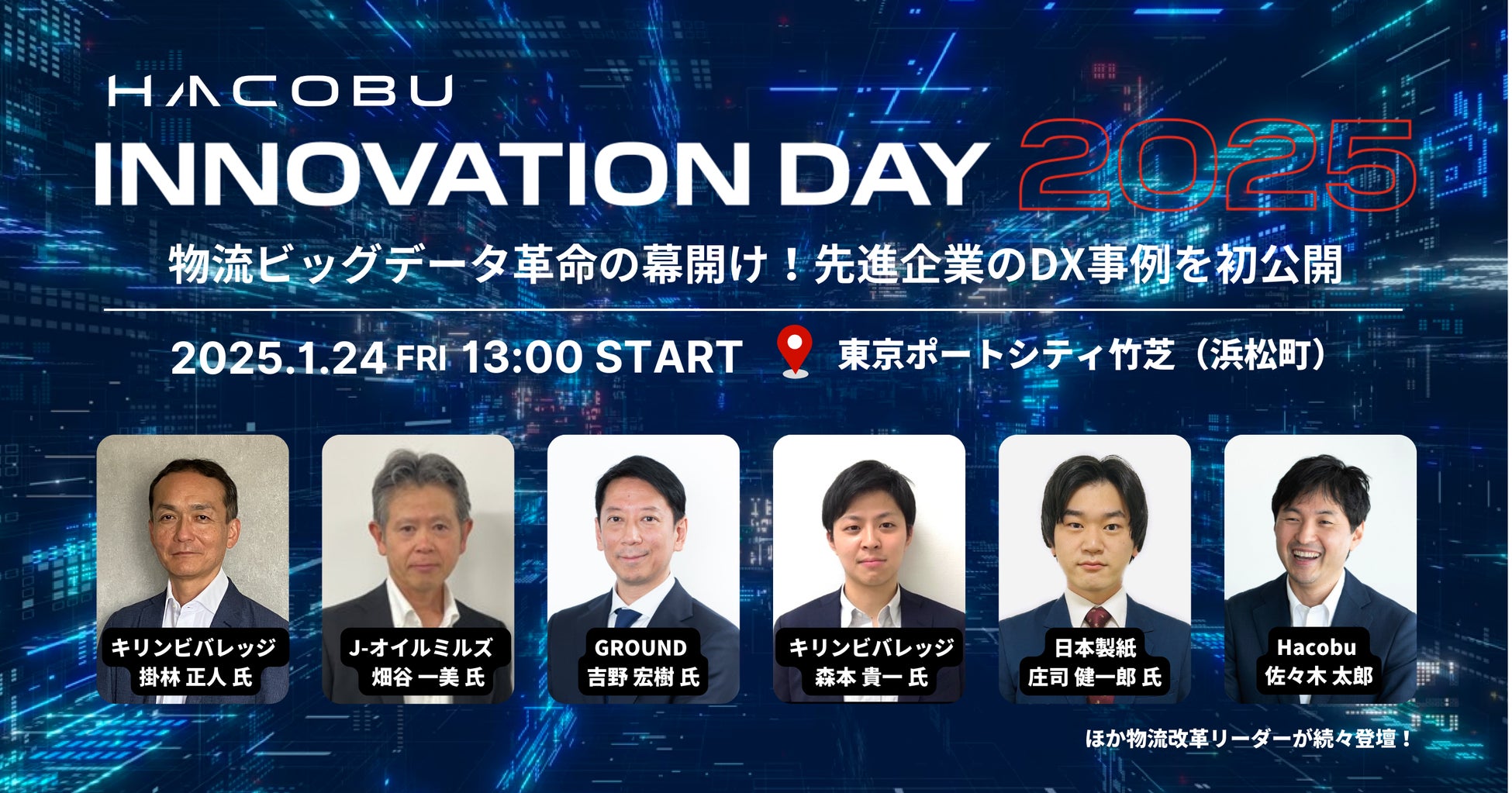 HACOBU
INNOVATION DAY 2025

物流ビッグデータ革命の幕開け！先進企業のDX事例を初公開

2025.1.24 FRI 13:00 START 東京ポートシティ竹芝（浜松町）

キリンビバレッジ
掛林 正人 氏

J-オイルミルズ
畑谷 一美 氏

GROUND
吉野 宏樹 氏

キリンビバレッジ
森本 貴一 氏

日本製紙
庄司 健一郎 氏

Hacobu
佐々木 太郎

ほか物流改革リーダーが続々登壇！